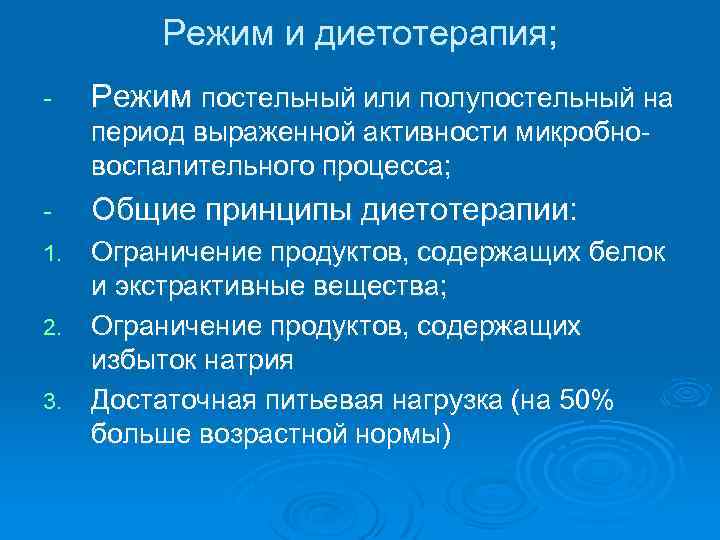 Режим и диетотерапия;

- Режим постельный или полупостельный на период выраженной активности микробно-воспалительного процесса;

- Общие принципы диетотерапии:

1. Ограничение продуктов, содержащих белок и экстрактивные вещества;

2. Ограничение продуктов, содержащих избыток натрия

3. Достаточная питьевая нагрузка (на 50% больше возрастной нормы)